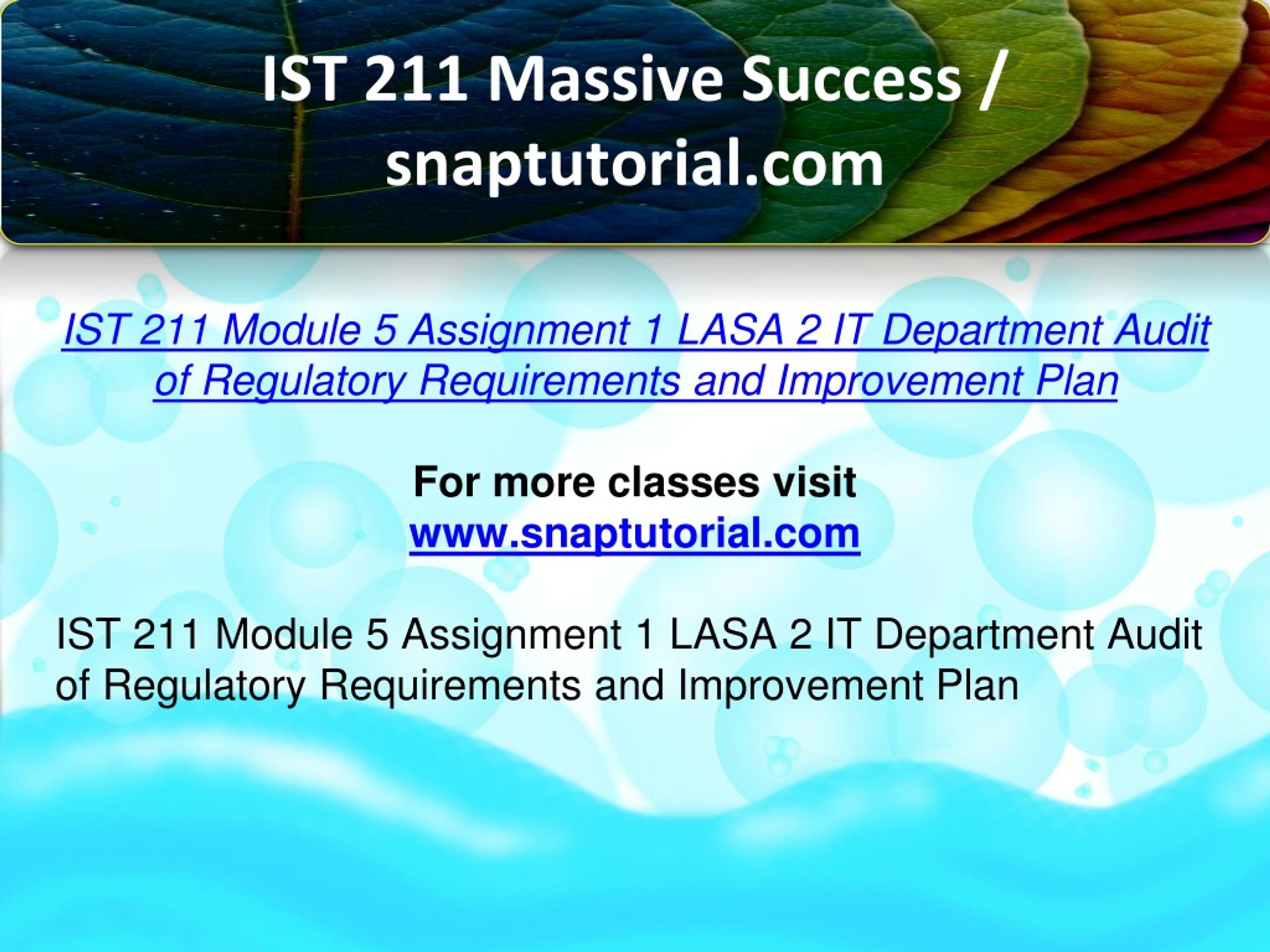 IST 211 Massive Success / snaptutorial.com

IST 211 Module 5 Assignment 1 LASA 2 IT Department Audit of Regulatory Requirements and Improvement Plan

For more classes visit
www.snaptutorial.com

IST 211 Module 5 Assignment 1 LASA 2 IT Department Audit of Regulatory Requirements and Improvement Plan